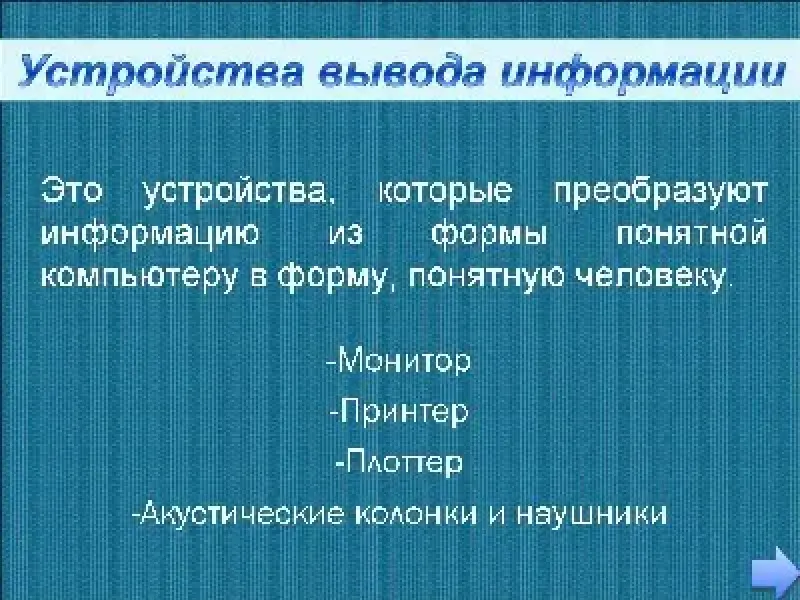 Устройства вывода информации

Это устройства, которые преобразуют информацию из формы понятной компьютеру в форму, понятную человеку.

-Монитор

-Принтер

-Плоттер

-Акустические колонки и наушники